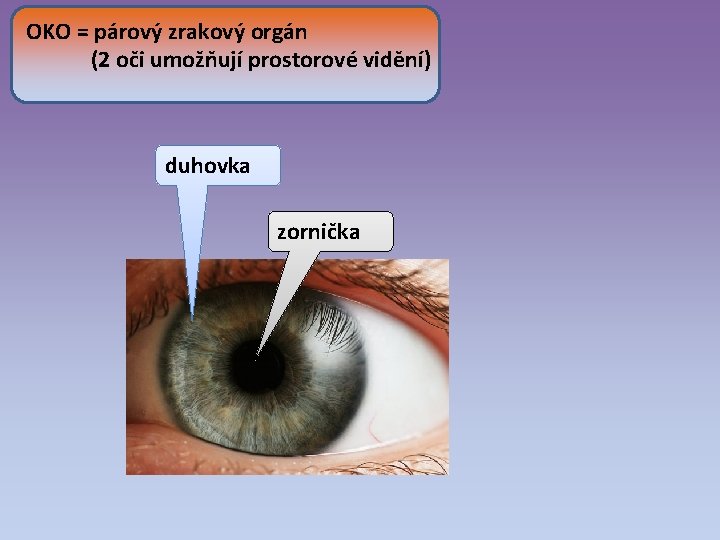 OKO = párový zrakový orgán
(2 oči umožňují prostorové vidění)

duhovka

zornička